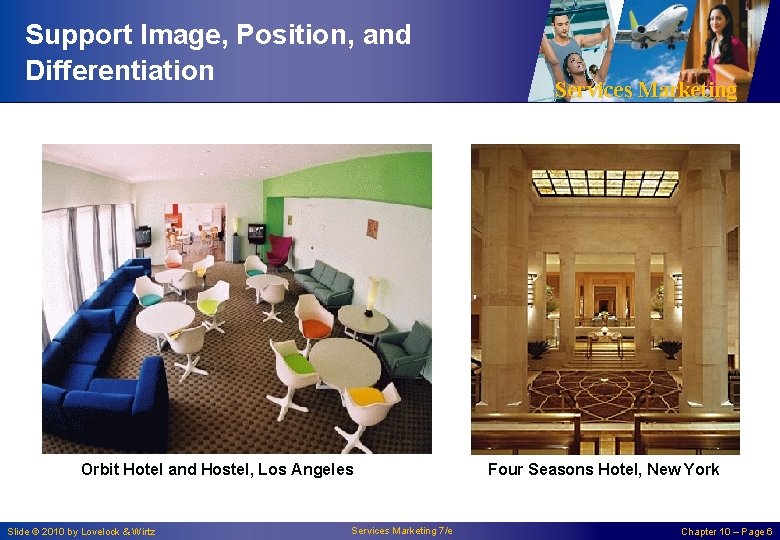 Support Image, Position, and Differentiation

Services Marketing

Orbit Hotel and Hostel, Los Angeles

Four Seasons Hotel, New York

Slide © 2010 by Lovelock & Wirtz

Services Marketing 7/e

Chapter 10 – Page 6